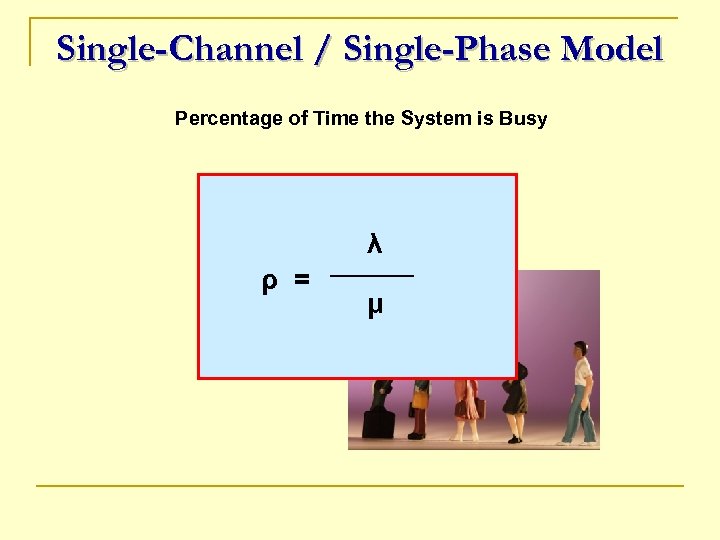 Single-Channel / Single-Phase Model

Percentage of Time the System is Busy

$\rho = \frac{\lambda}{\mu}$